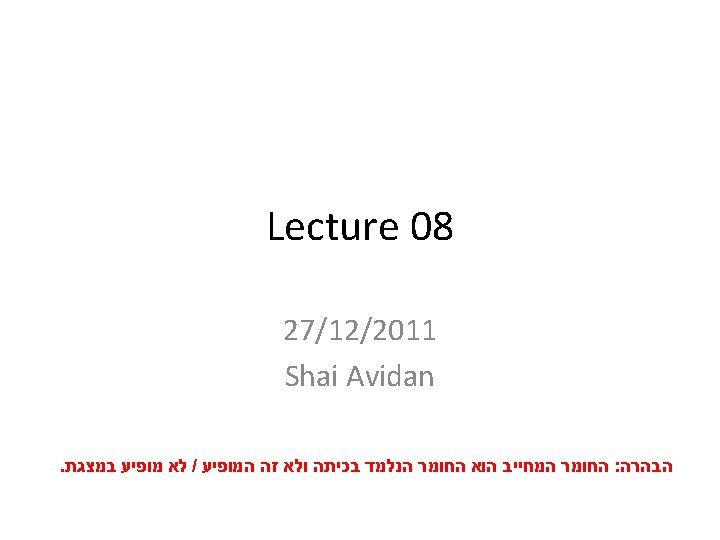 Lecture 08

27/12/2011
Shai Avidan

הבהרה: החומר המחייב הוא החומר הנלמד בכיתה ולא זה המופיע / לא מופיע במצגת.